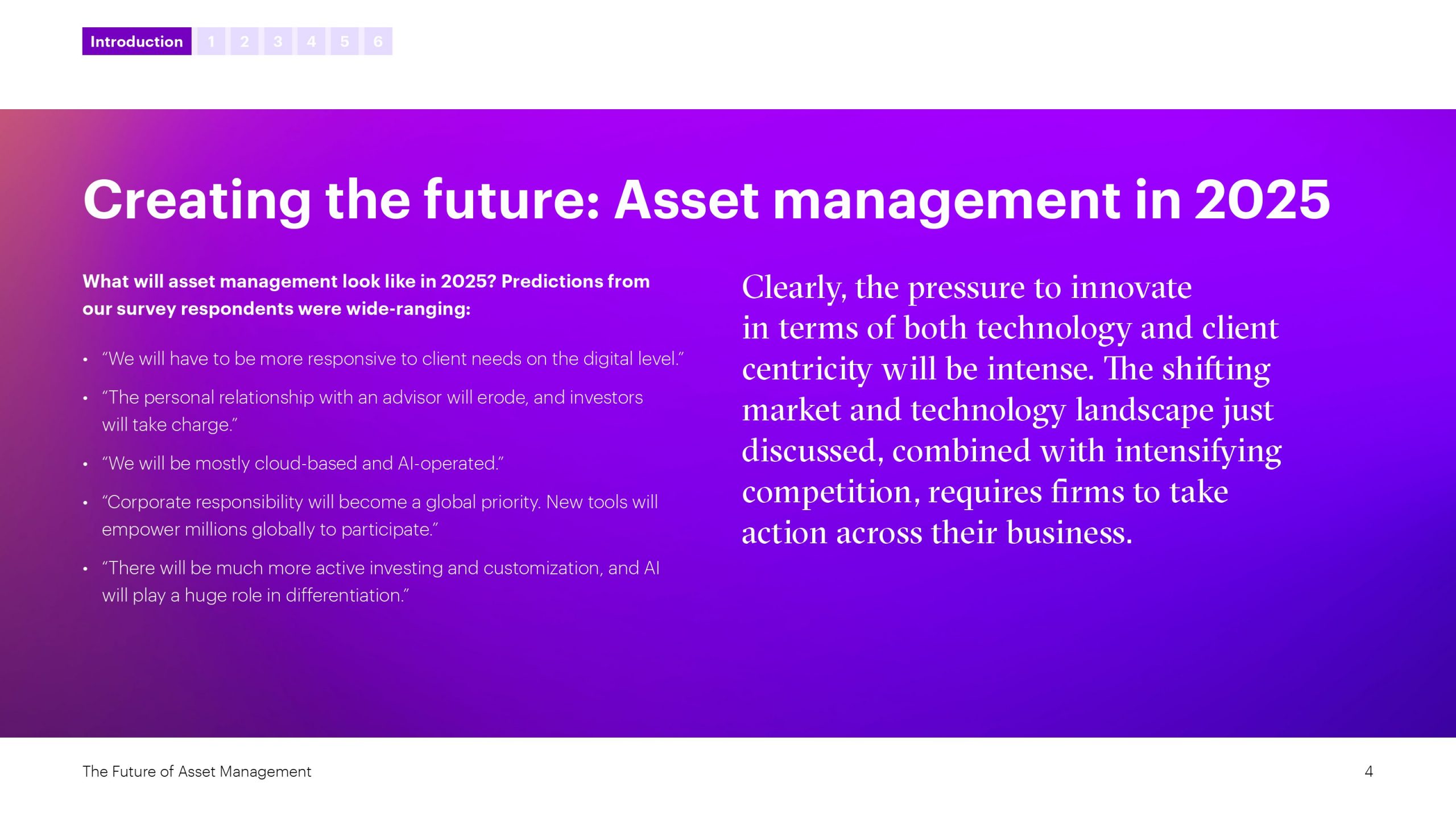 Introduction 1 2 3 4 5 6

Creating the future: Asset management in 2025

What will asset management look like in 2025? Predictions from our survey respondents were wide-ranging:

• “We will have to be more responsive to client needs on the digital level.”

• “The personal relationship with an advisor will erode, and investors will take charge.”

• “We will be mostly cloud-based and AI-operated.”

• “Corporate responsibility will become a global priority. New tools will empower millions globally to participate.”

• “There will be much more active investing and customization, and AI will play a huge role in differentiation.”

Clearly, the pressure to innovate in terms of both technology and client centricity will be intense. The shifting market and technology landscape just discussed, combined with intensifying competition, requires firms to take action across their business.

The Future of Asset Management

4